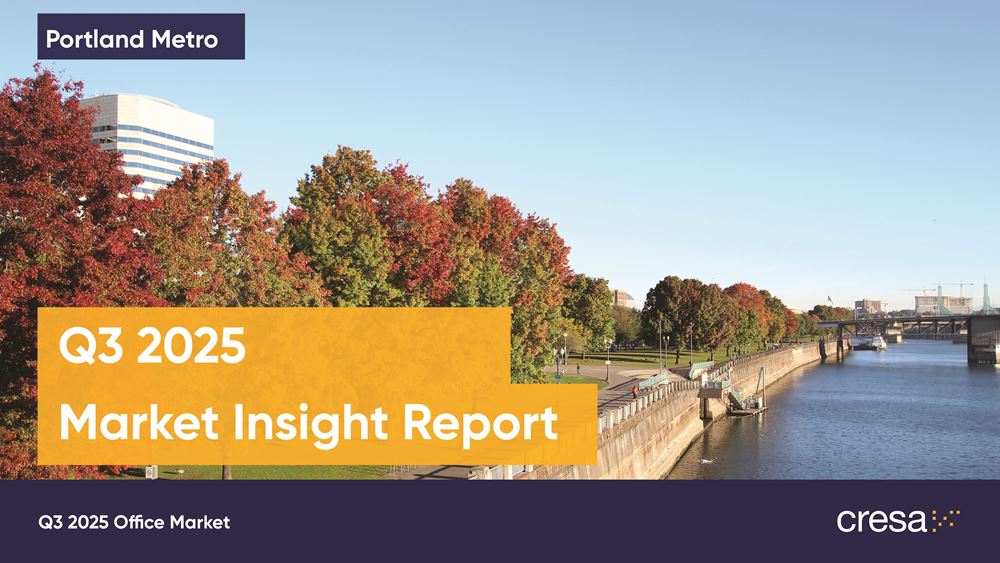 Portland Metro

Q3 2025
Market Insight Report

Q3 2025 Office Market

cresa